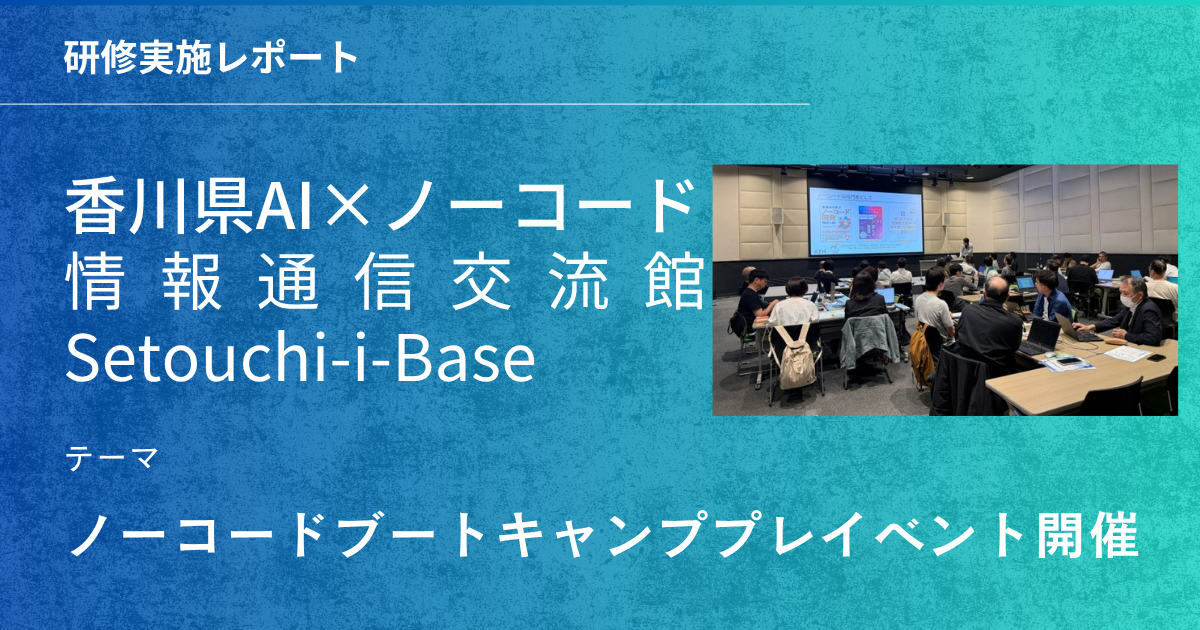 研修実施レポート

香川県AI×ノーコード
情報通信交流館
Setouchi-i-Base

テーマ

ノーコードブートキャンププレイベント開催